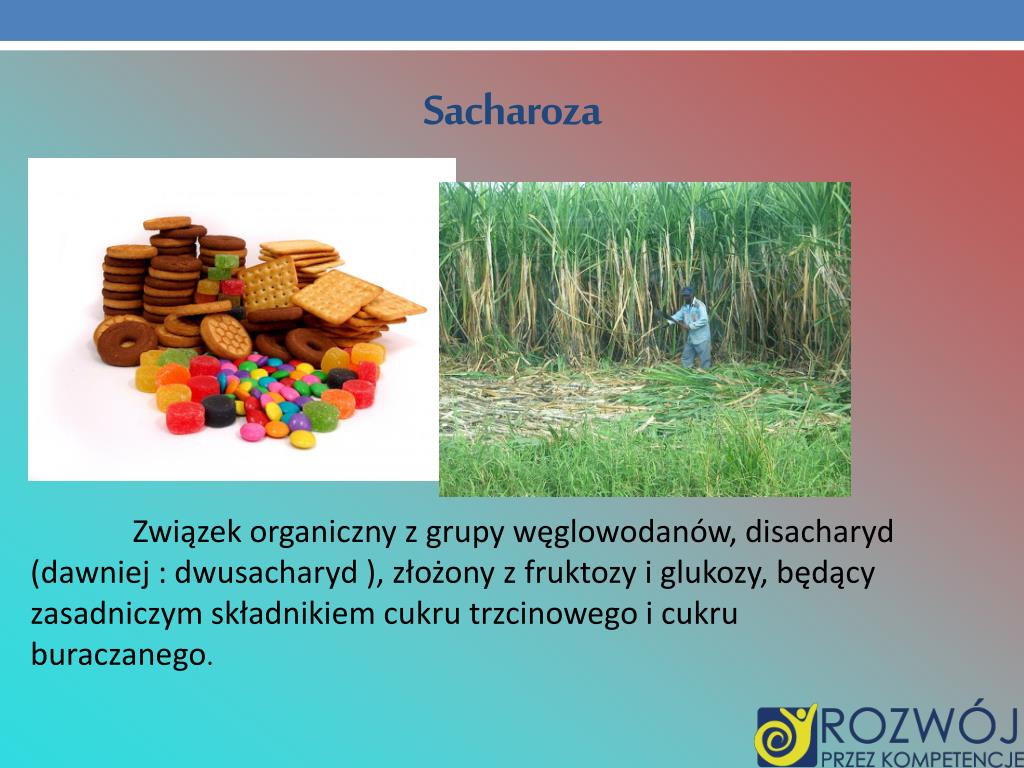 Sacharoza

Związek organiczny z grupy węglowodanów, disacharyd (dawniej : dwusacharyd ), złożony z fruktozy i glukozy, będący zasadniczym składnikiem cukru trzcinowego i cukru buraczanego.

ROZWÓJ
PRZEZ KOMPETENCJE